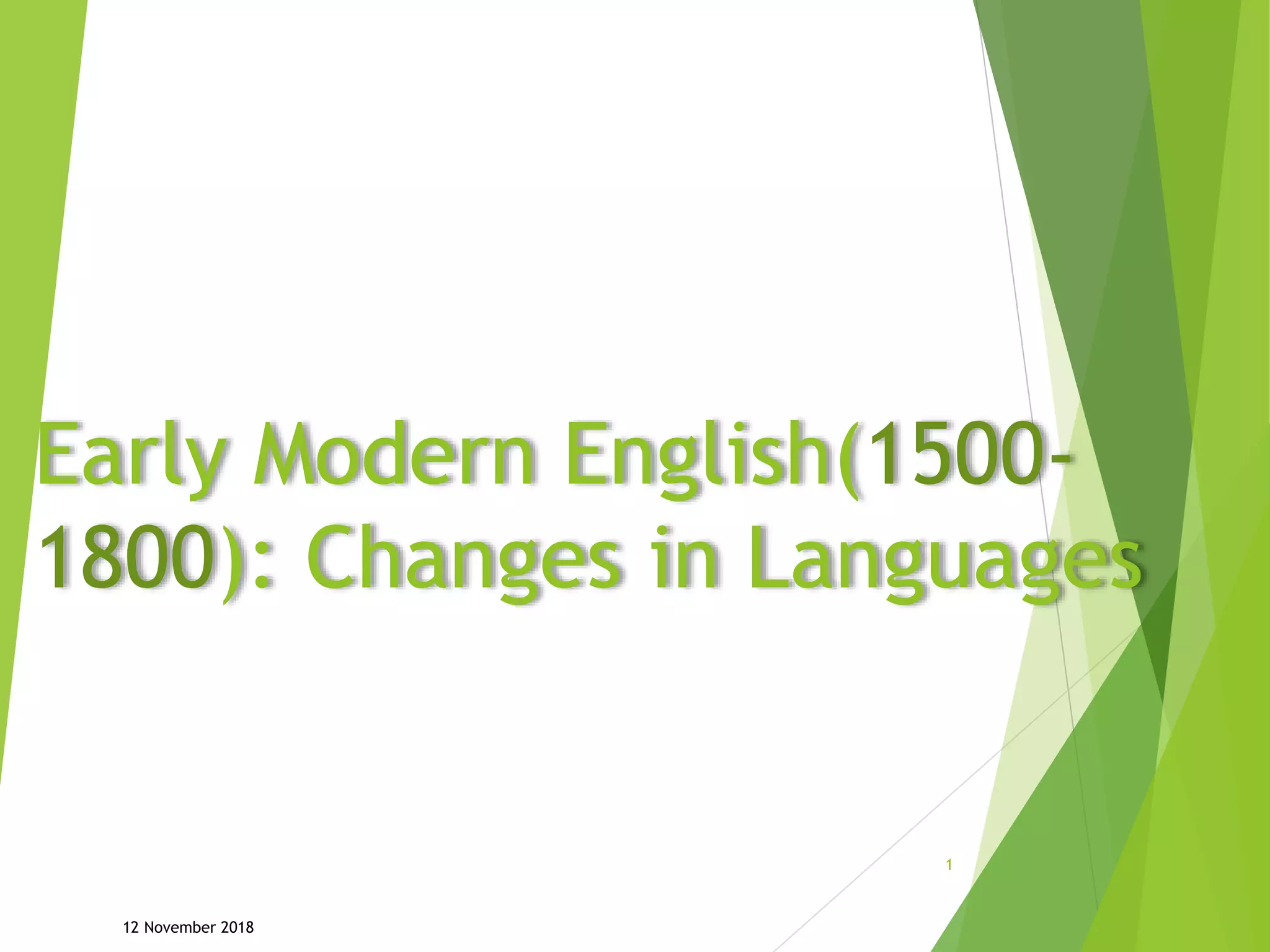 Early Modern English(1500-1800): Changes in Languages

1

12 November 2018